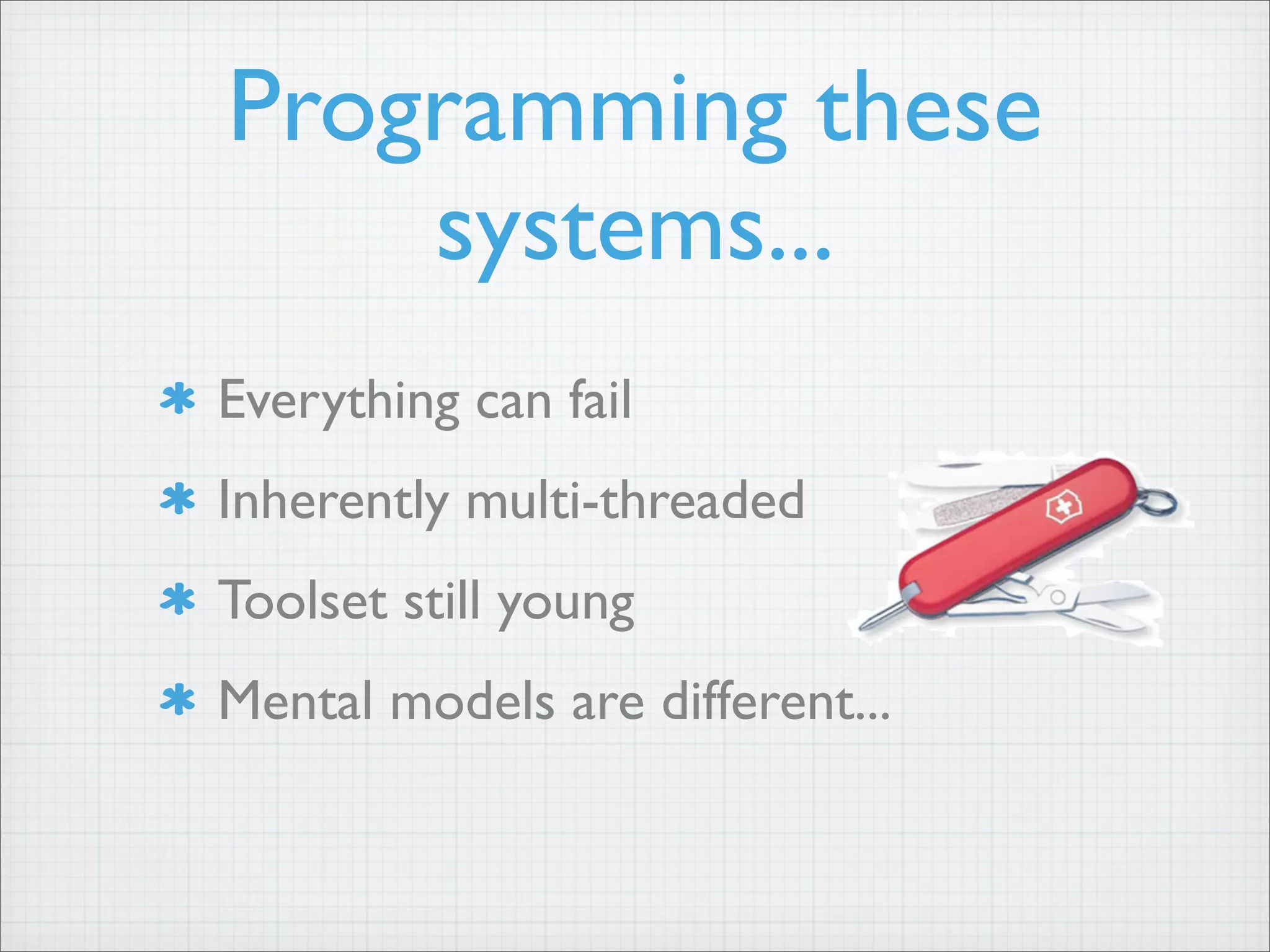 Programming these systems...

* Everything can fail
* Inherently multi-threaded
* Toolset still young
* Mental models are different...